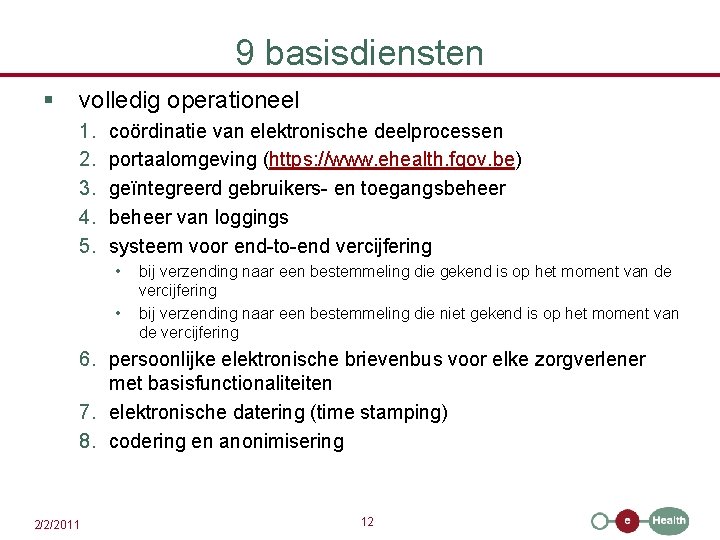 9 basisdiensten

▪ volledig operationeel

1. coördinatie van elektronische deelprocessen
2. portaalomgeving (https://www.ehealth.fgov.be)
3. geïntegreerd gebruikers- en toegangsbeheer
4. beheer van loggings
5. systeem voor end-to-end vercijfering
   • bij verzending naar een bestemmeling die gekend is op het moment van de vercijfering
   • bij verzending naar een bestemmeling die niet gekend is op het moment van de vercijfering
6. persoonlijke elektronische brievenbus voor elke zorgverlener met basisfunctionaliteiten
7. elektronische datering (time stamping)
8. codering en anonimisering

2/2/2011

12

e Health